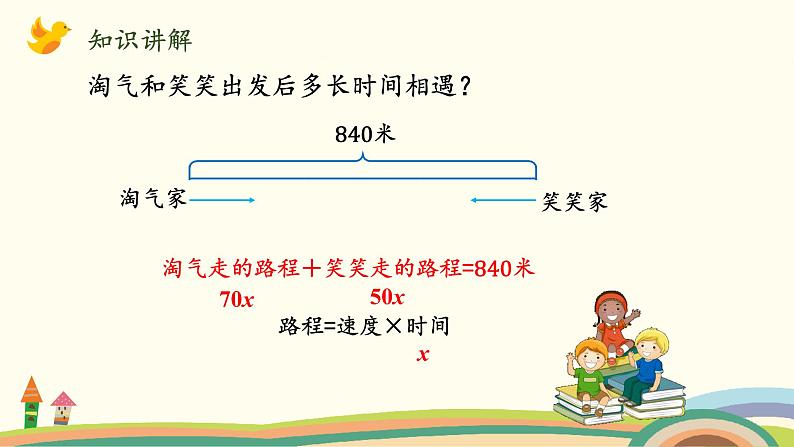 知识讲解

淘气和笑笑出发后多长时间相遇？

840米

淘气家

笑笑家

淘气走的路程＋笑笑走的路程=840米

$70x$

$50x$

路程=速度×时间

$x$